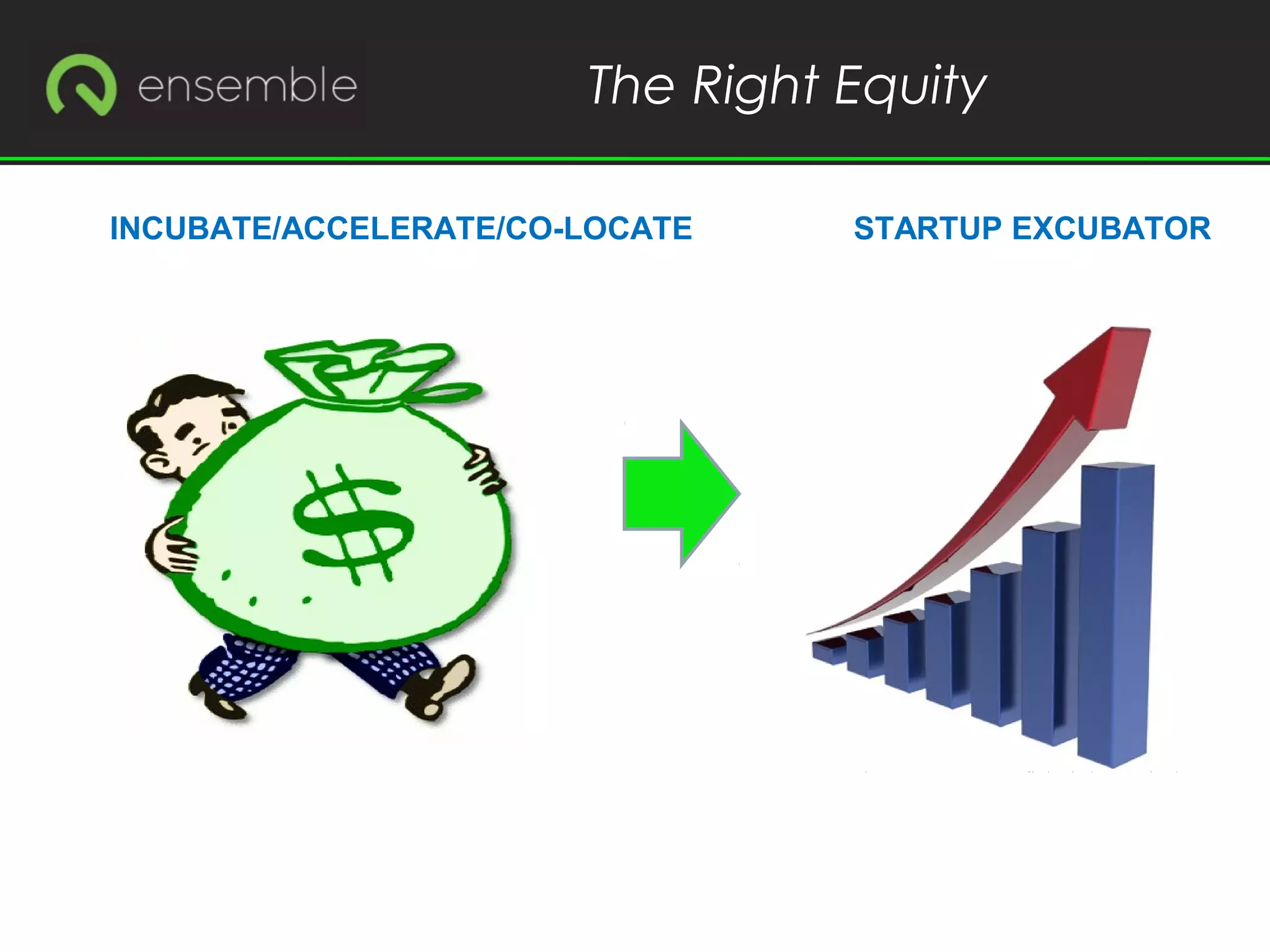 ensemble

The Right Equity

INCUBATE/ACCELERATE/CO-LOCATE

STARTUP EXCUBATOR

$